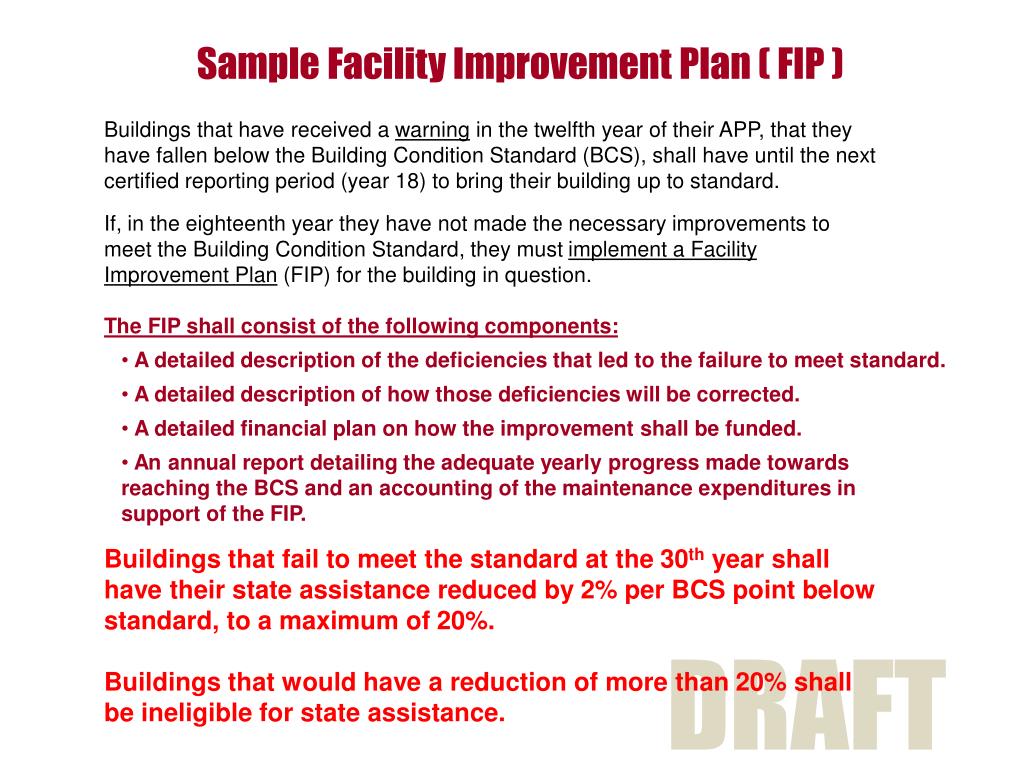 Sample Facility Improvement Plan ( FIP )

Buildings that have received a warning in the twelfth year of their APP, that they have fallen below the Building Condition Standard (BCS), shall have until the next certified reporting period (year 18) to bring their building up to standard.

If, in the eighteenth year they have not made the necessary improvements to meet the Building Condition Standard, they must implement a Facility Improvement Plan (FIP) for the building in question.

The FIP shall consist of the following components:

• A detailed description of the deficiencies that led to the failure to meet standard.

• A detailed description of how those deficiencies will be corrected.

• A detailed financial plan on how the improvement shall be funded.

• An annual report detailing the adequate yearly progress made towards reaching the BCS and an accounting of the maintenance expenditures in support of the FIP.

Buildings that fail to meet the standard at the 30$^{th}$ year shall have their state assistance reduced by 2% per BCS point below standard, to a maximum of 20%.

Buildings that would have a reduction of more than 20% shall be ineligible for state assistance.

DRAFT